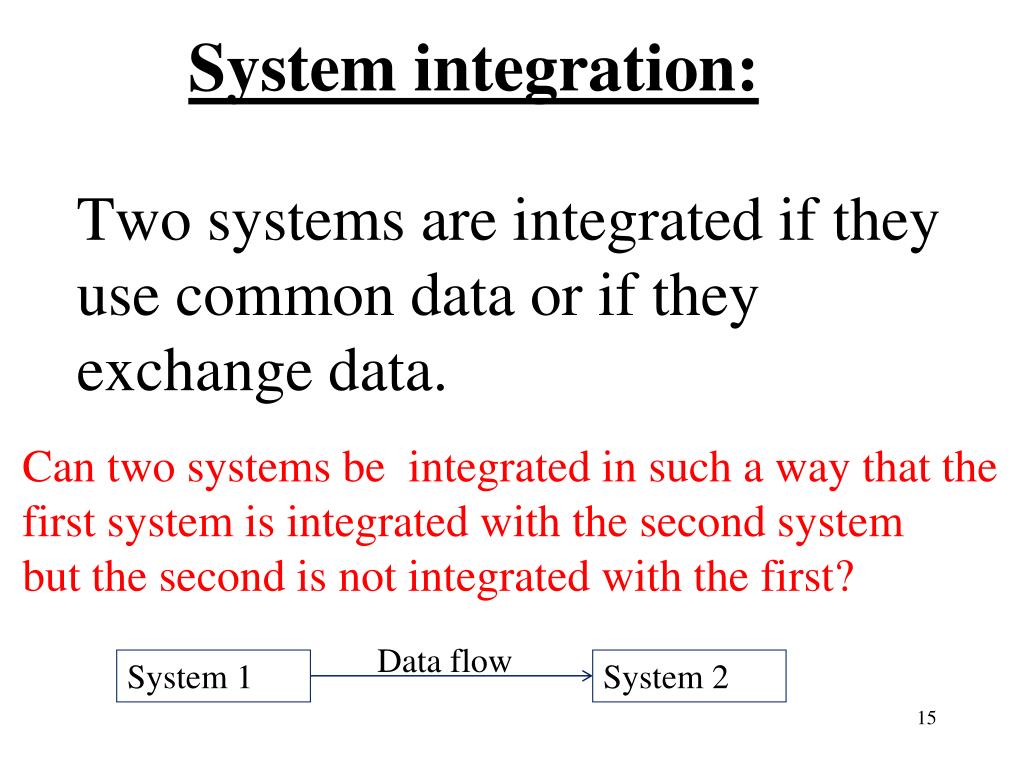 System integration:

Two systems are integrated if they use common data or if they exchange data.

Can two systems be integrated in such a way that the first system is integrated with the second system but the second is not integrated with the first?

System 1

Data flow

System 2

15